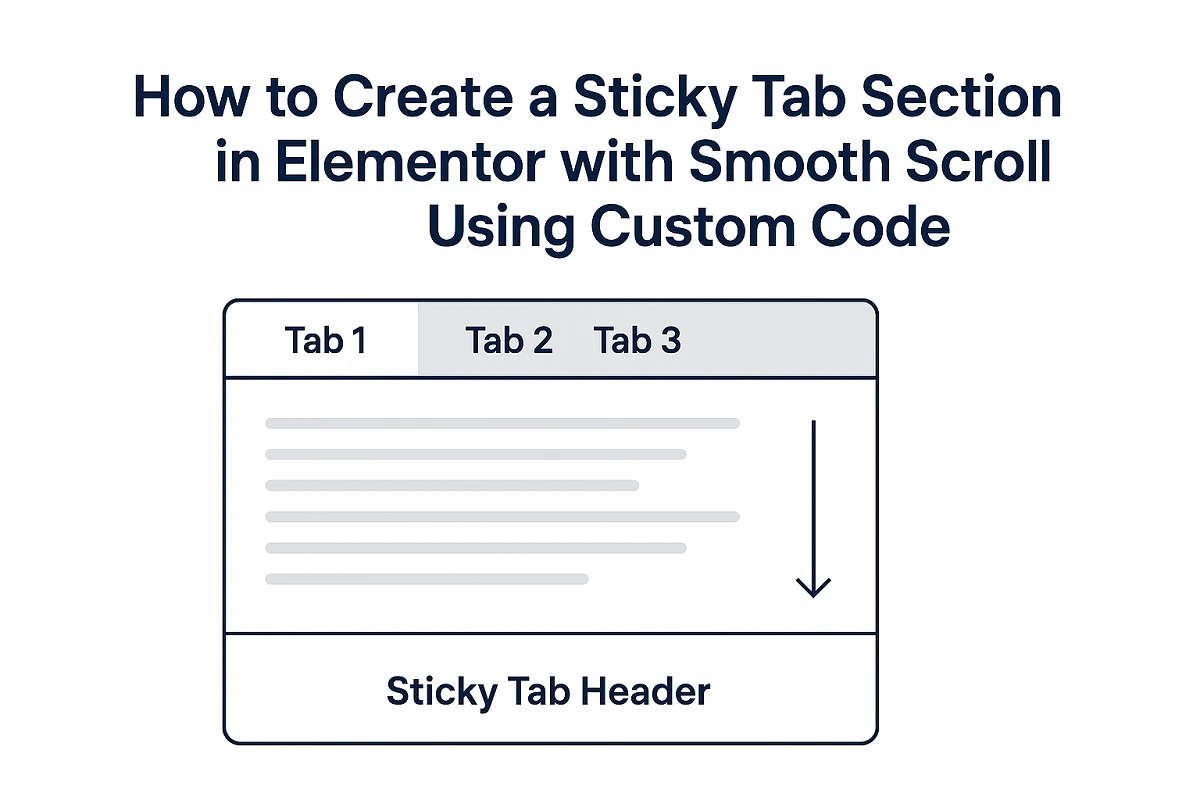 How to Create a Sticky Tab Section in Elementor with Smooth Scroll Using Custom Code

Tab 1 Tab 2 Tab 3

Sticky Tab Header